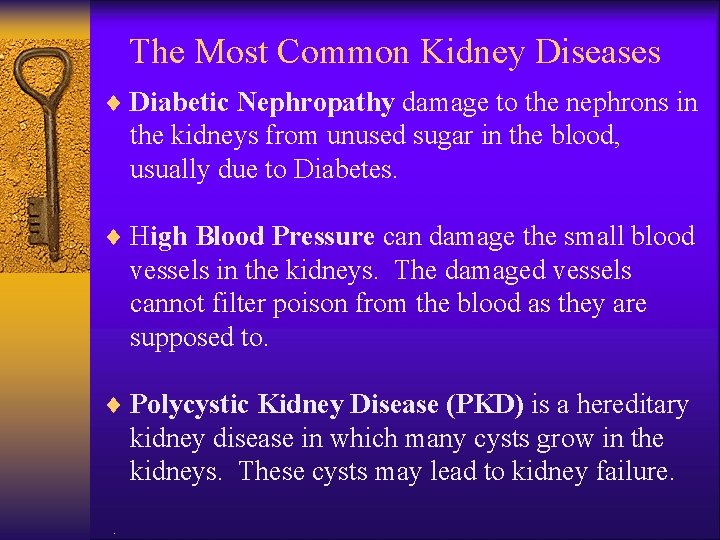 The Most Common Kidney Diseases

♦ Diabetic Nephropathy damage to the nephrons in the kidneys from unused sugar in the blood, usually due to Diabetes.

♦ High Blood Pressure can damage the small blood vessels in the kidneys. The damaged vessels cannot filter poison from the blood as they are supposed to.

♦ Polycystic Kidney Disease (PKD) is a hereditary kidney disease in which many cysts grow in the kidneys. These cysts may lead to kidney failure.